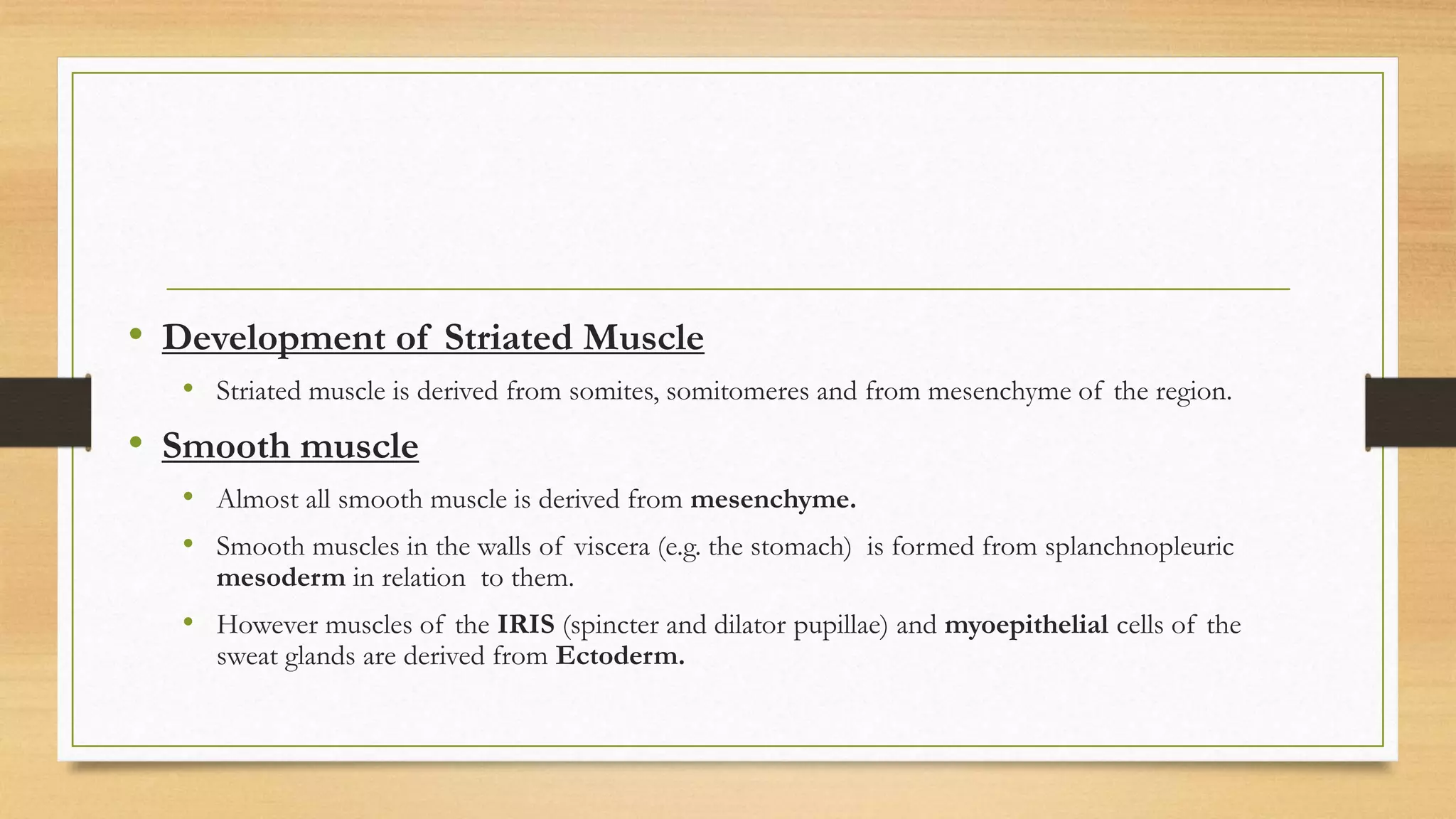 • Development of Striated Muscle

• Striated muscle is derived from somites, somitomeres and from mesenchyme of the region.

• Smooth muscle

• Almost all smooth muscle is derived from mesenchyme.

• Smooth muscles in the walls of viscera (e.g. the stomach) is formed from splanchnopleuric mesoderm in relation to them.

• However muscles of the IRIS (spincter and dilator pupillae) and myoepithelial cells of the sweat glands are derived from Ectoderm.